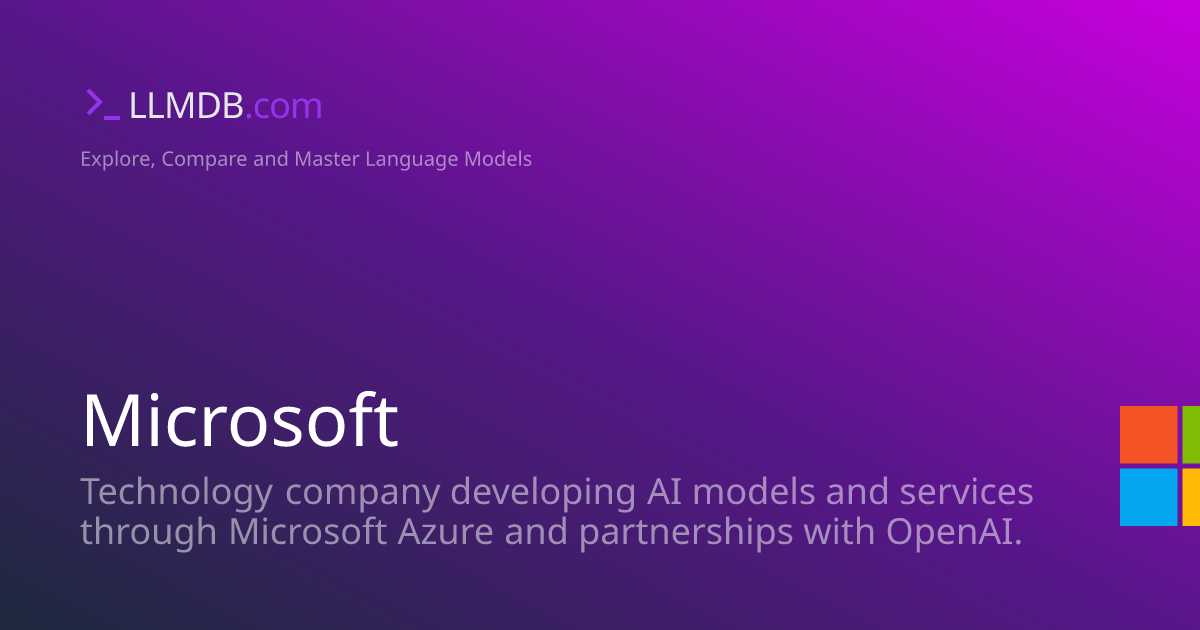 >_ LLMDB.com

Explore, Compare and Master Language Models

Microsoft

Technology company developing AI models and services through Microsoft Azure and partnerships with OpenAI.